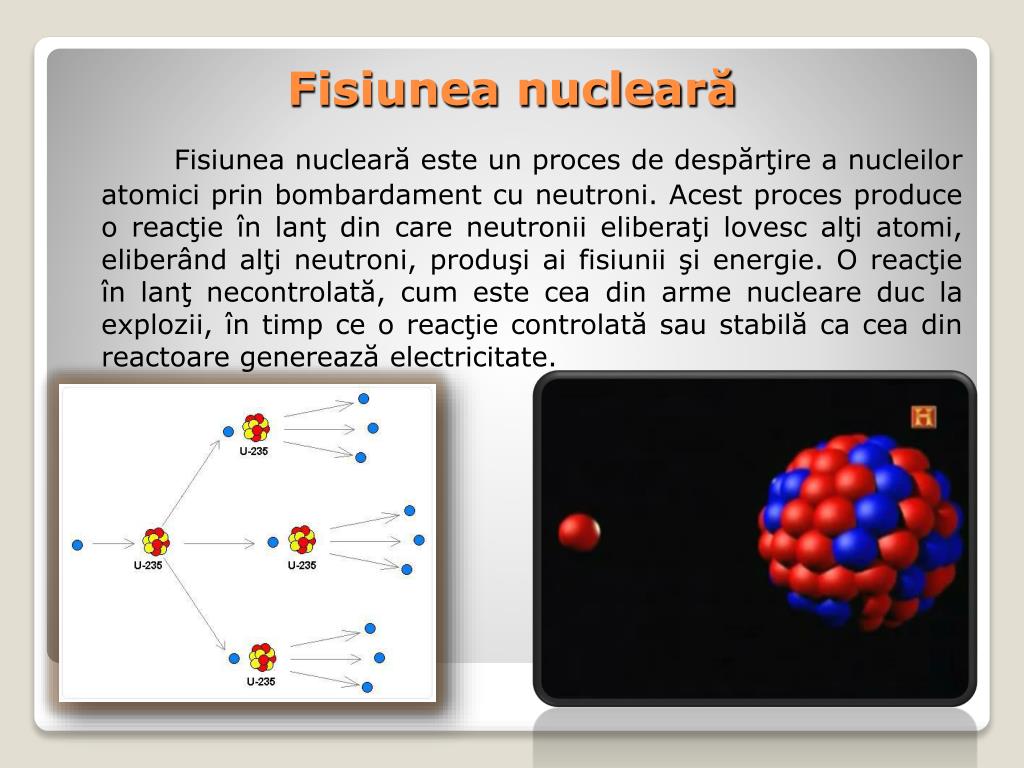 Fisiunea nucleară

Fisiunea nucleară este un proces de despărţire a nucleilor atomici prin bombardament cu neutroni. Acest proces produce o reacţie în lanţ din care neutronii eliberaţi lovesc alţi atomi, eliberând alţi neutroni, produşi ai fisiunii şi energie. O reacţie în lanţ necontrolată, cum este cea din arme nucleare duc la explozii, în timp ce o reacţie controlată sau stabilă ca cea din reactoare generează electricitate.

U-235

U-235

U-235

U-235

H